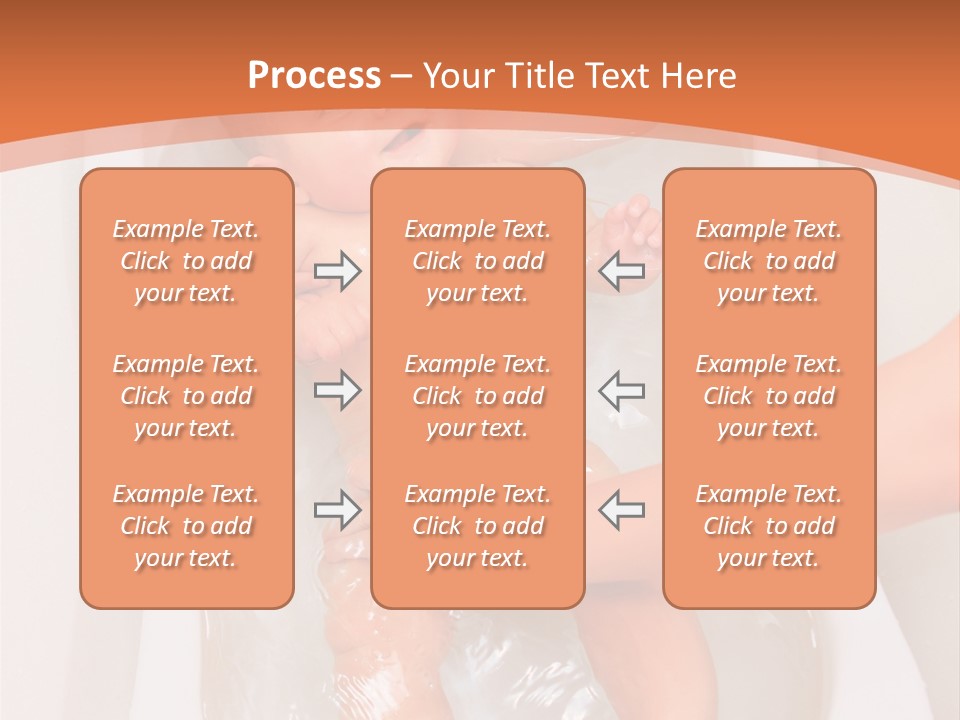 Process – Your Title Text Here

Example Text. Click to add your text.

Example Text. Click to add your text.

Example Text. Click to add your text.

Example Text. Click to add your text.

Example Text. Click to add your text.

Example Text. Click to add your text.

Example Text. Click to add your text.

Example Text. Click to add your text.

Example Text. Click to add your text.